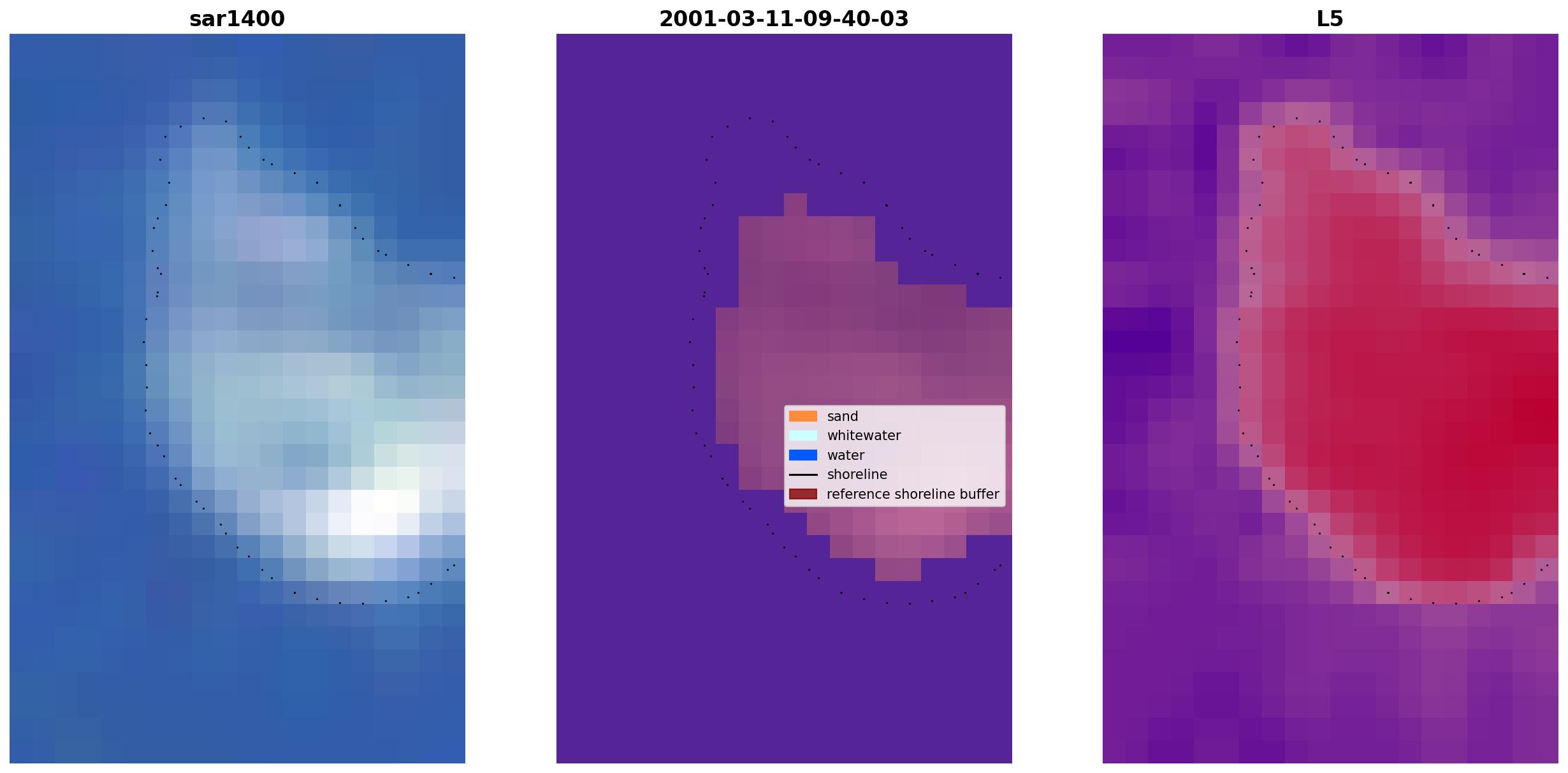 sar1400

2001-03-11-09-40-03

L5

sand
whitewater
water
shoreline
reference shoreline buffer